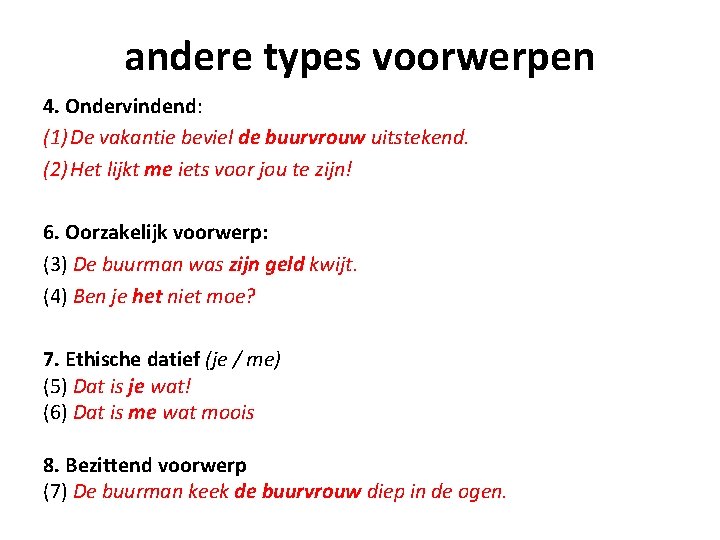 andere types voorwerpen

4. Ondervindend:
(1) De vakantie beviel de buurvrouw uitstekend.
(2) Het lijkt me iets voor jou te zijn!

6. Oorzakelijk voorwerp:
(3) De buurman was zijn geld kwijt.
(4) Ben je het niet moe?

7. Ethische datief (je / me)
(5) Dat is je wat!
(6) Dat is me wat moois

8. Bezittend voorwerp
(7) De buurman keek de buurvrouw diep in de ogen.